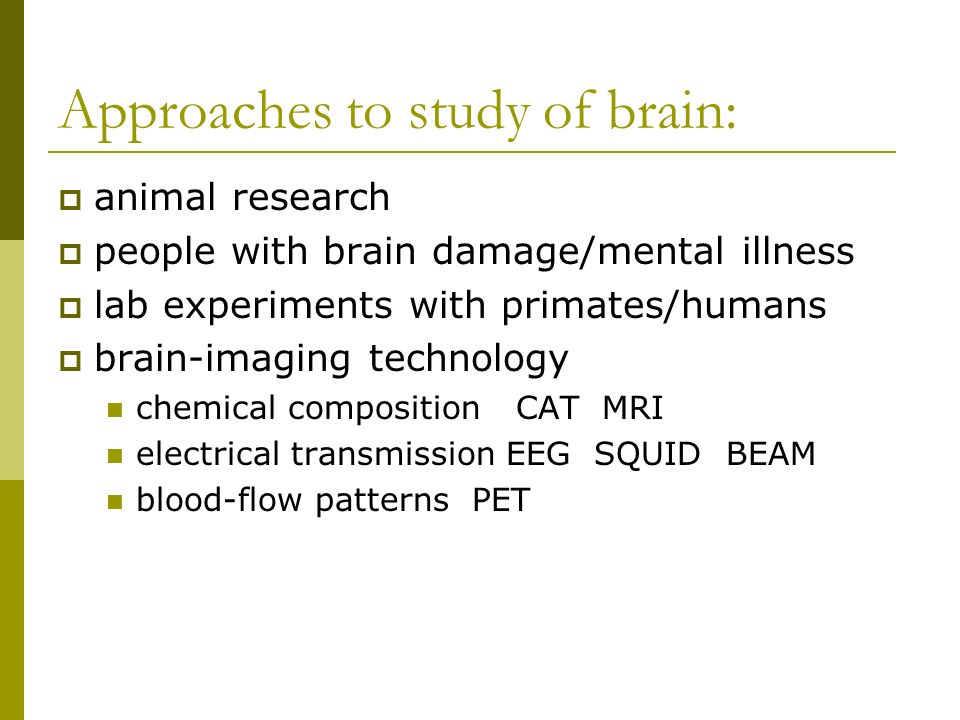 Approaches to study of brain:

animal research
people with brain damage/mental illness
lab experiments with primates/humans
brain-imaging technology
chemical composition CAT MRI
electrical transmission EEG SQUID BEAM
blood-flow patterns PET